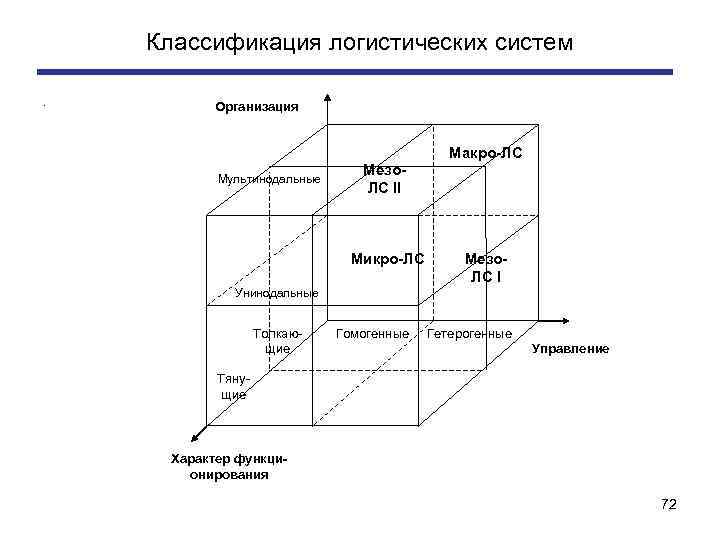 Классификация логистических систем

Организация

Макро-ЛС

Мультинодальные

Мезо-ЛС II

Микро-ЛС

Мезо-ЛС I

Унинодальные

Толкающие

Гомогенные

Гетерогенные

Управление

Тянущие

Характер функционирования

72